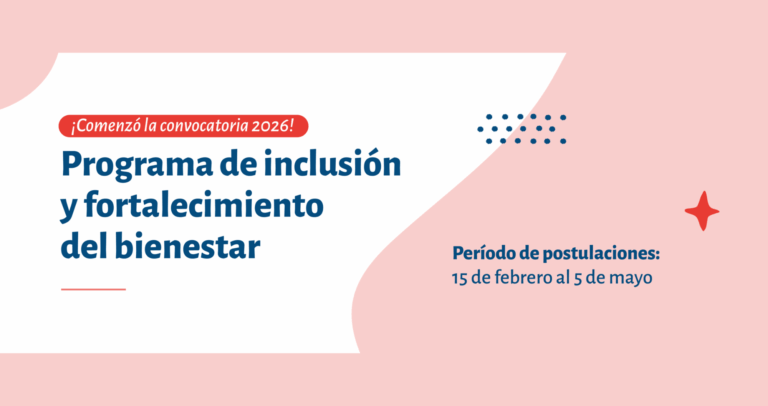 ¡Comenzó la convocatoria 2026!

Programa de inclusión y fortalecimiento del bienestar

Período de postulaciones:
15 de febrero al 5 de mayo